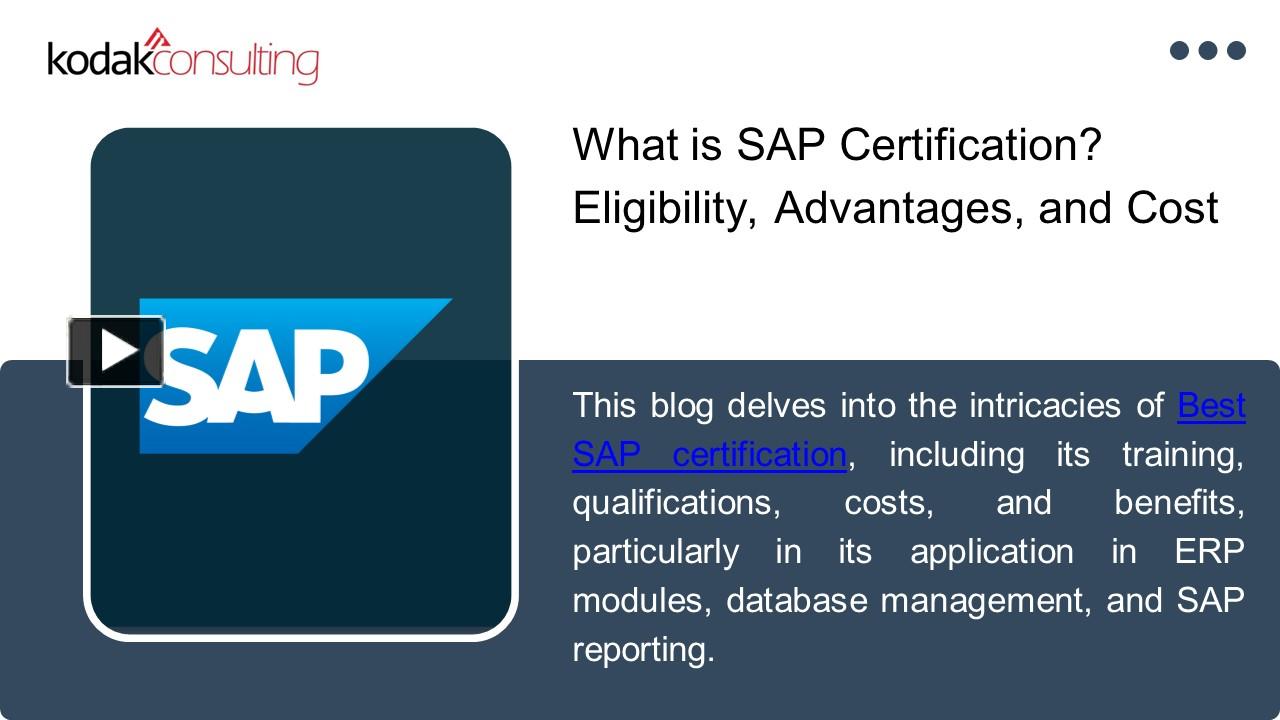 kodakconsulting

What is SAP Certification? Eligibility, Advantages, and Cost

SAP

This blog delves into the intricacies of Best SAP certification, including its training, qualifications, costs, and benefits, particularly in its application in ERP modules, database management, and SAP reporting.